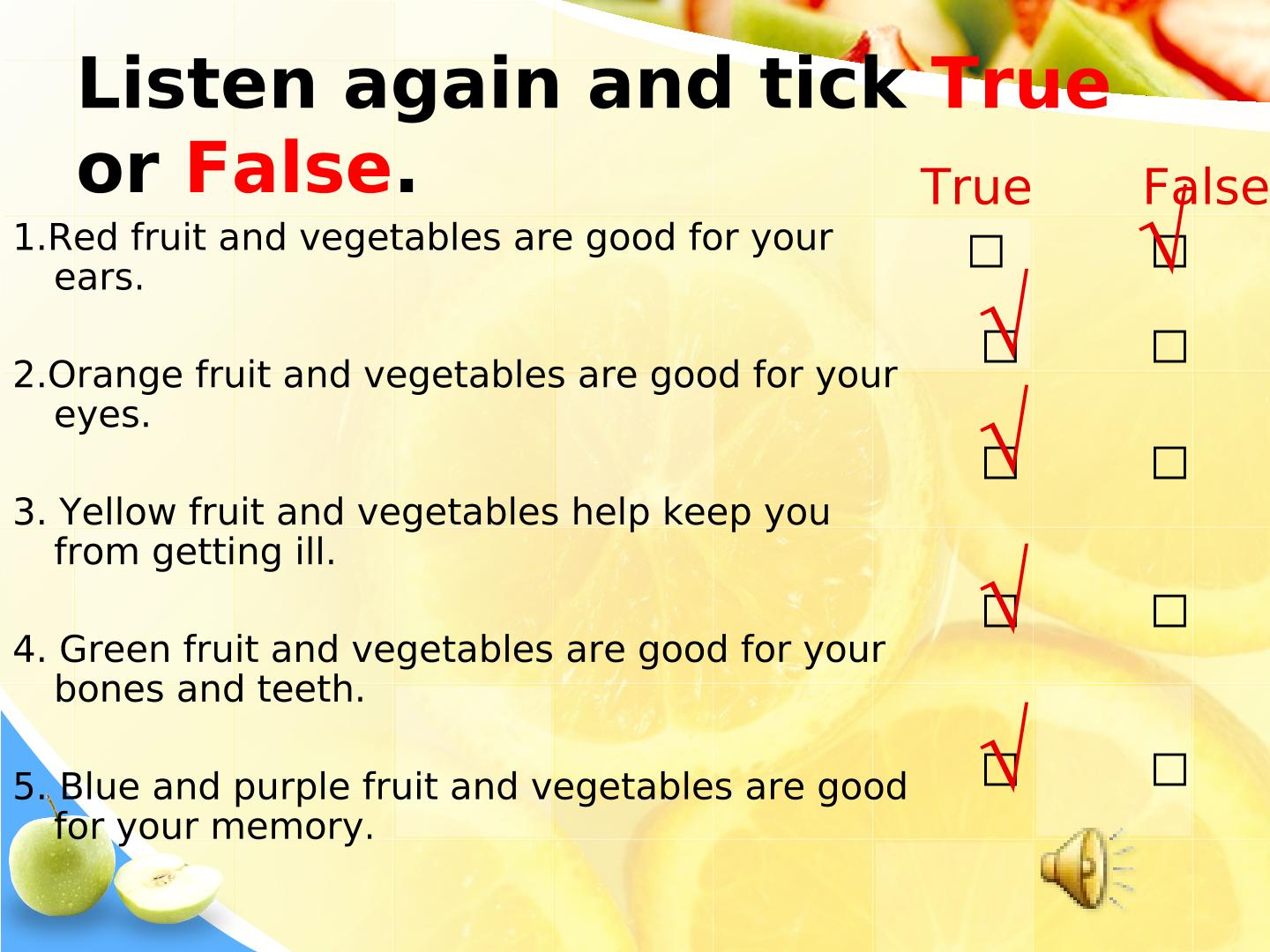 Listen again and tick True or False.

True False

1.Red fruit and vegetables are good for your ears. □ √□

2.Orange fruit and vegetables are good for your eyes. √□ □

3. Yellow fruit and vegetables help keep you from getting ill. √□ □

4. Green fruit and vegetables are good for your bones and teeth. √□ □

5. Blue and purple fruit and vegetables are good for your memory. √□ □